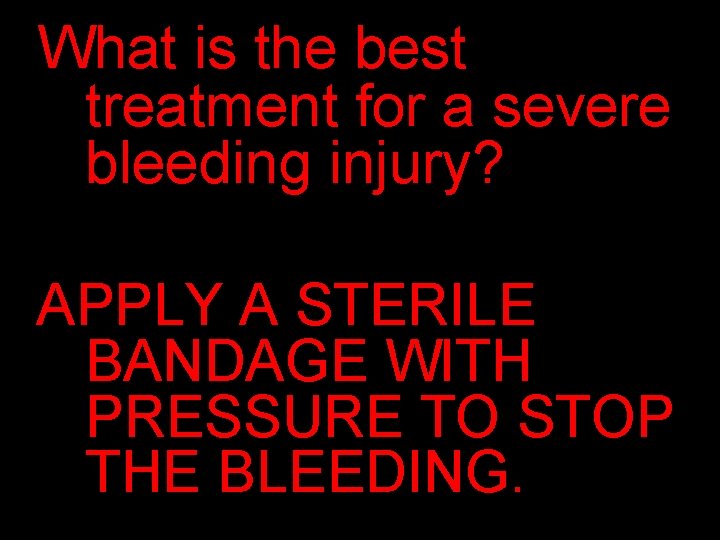 What is the best treatment for a severe bleeding injury?

APPLY A STERILE BANDAGE WITH PRESSURE TO STOP THE BLEEDING.